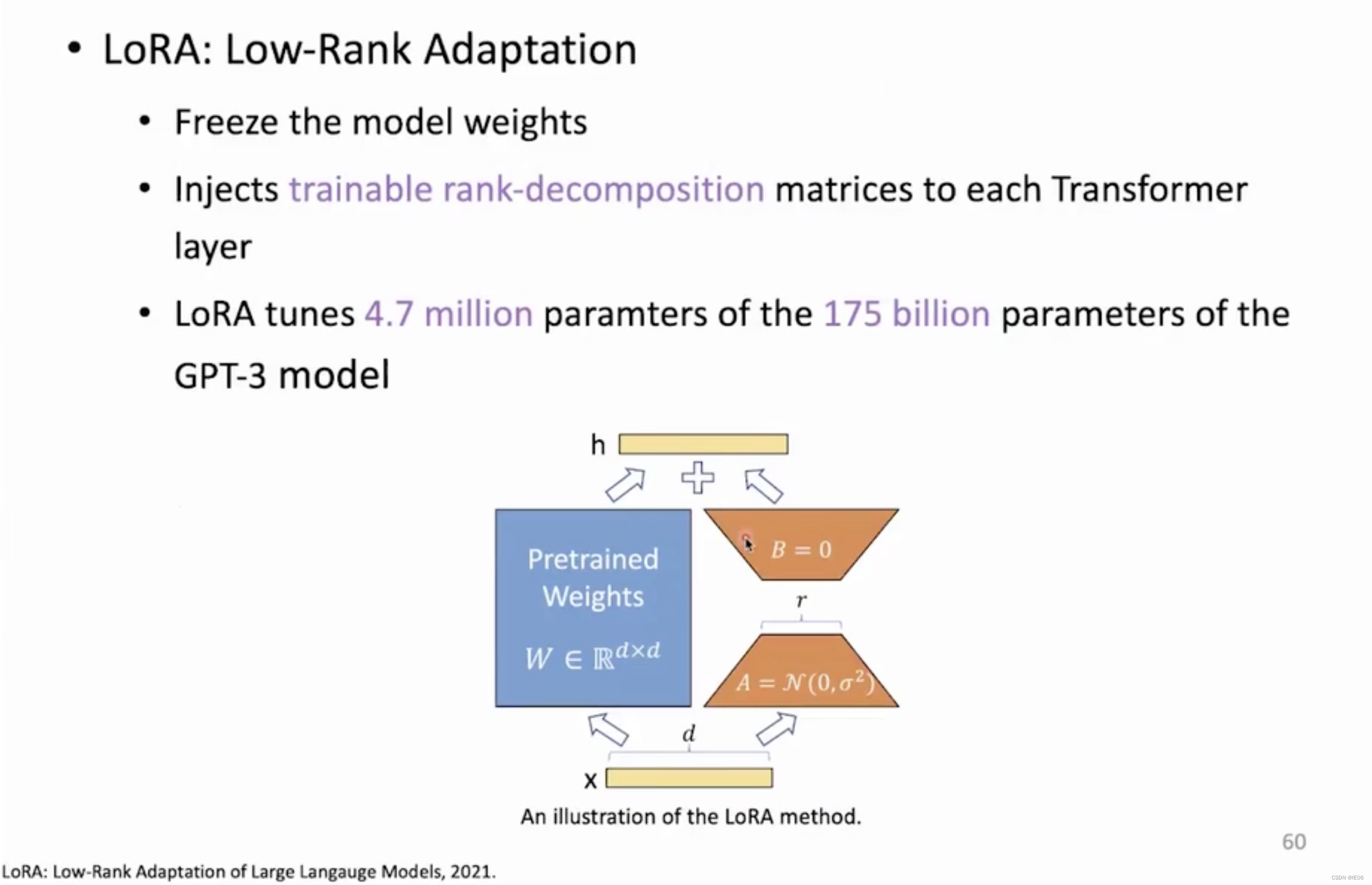 • LoRA: Low-Rank Adaptation

• Freeze the model weights

• Injects trainable rank-decomposition matrices to each Transformer layer

• LoRA tunes 4.7 million paramters of the 175 billion parameters of the GPT-3 model

h

Pretrained Weights

$W \in \mathbb{R}^{d \times d}$

$B = 0$

$r$

$A = \mathcal{N}(0, \sigma^2)$

$d$

x

An illustration of the LoRA method.

60

LoRA: Low-Rank Adaptation of Large Langauge Models, 2021.

CSDN @IE06